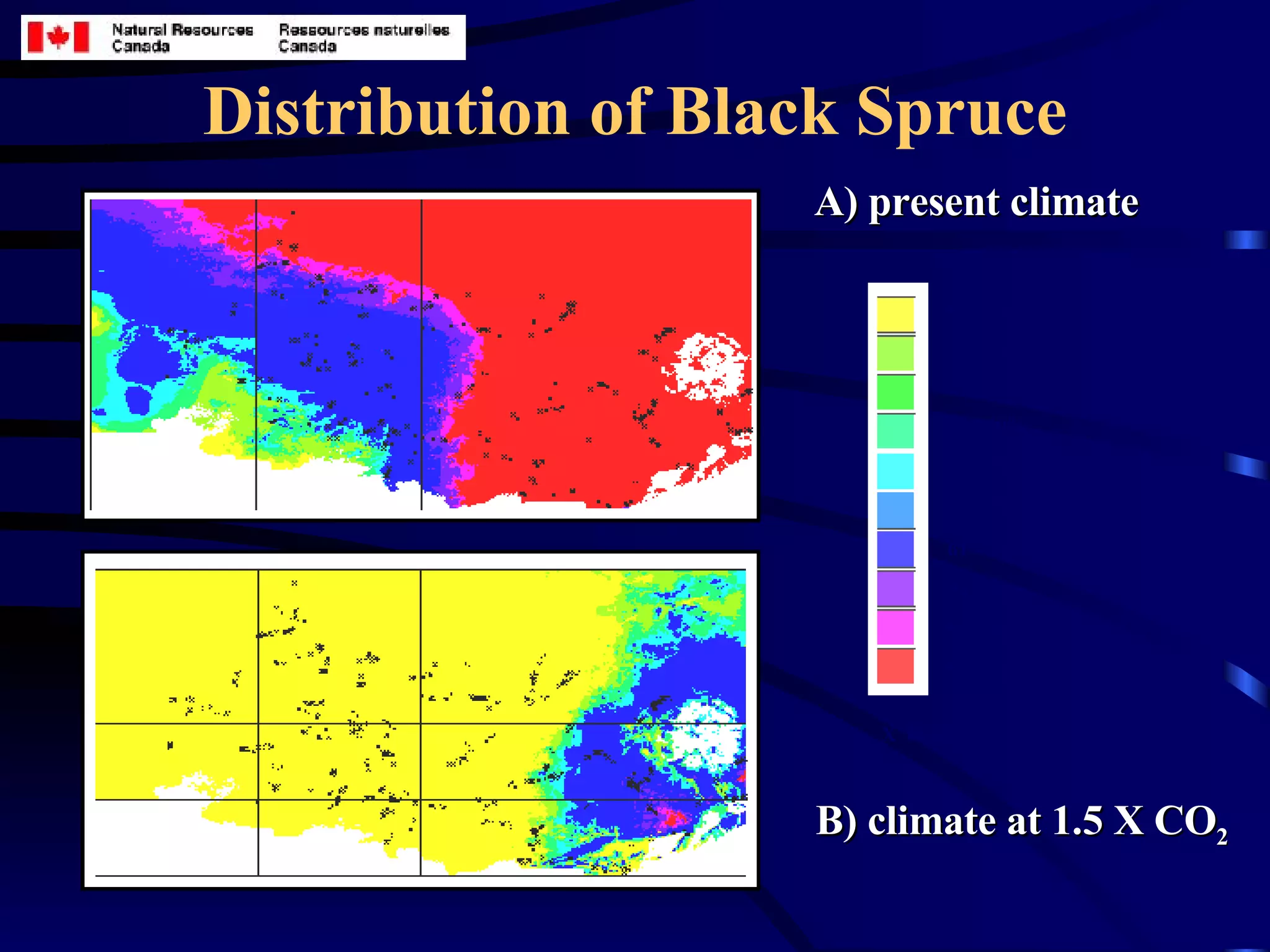 Natural Resources Canada
Ressources naturelles Canada

Distribution of Black Spruce

A) present climate

B) climate at 1.5 X $CO_2$